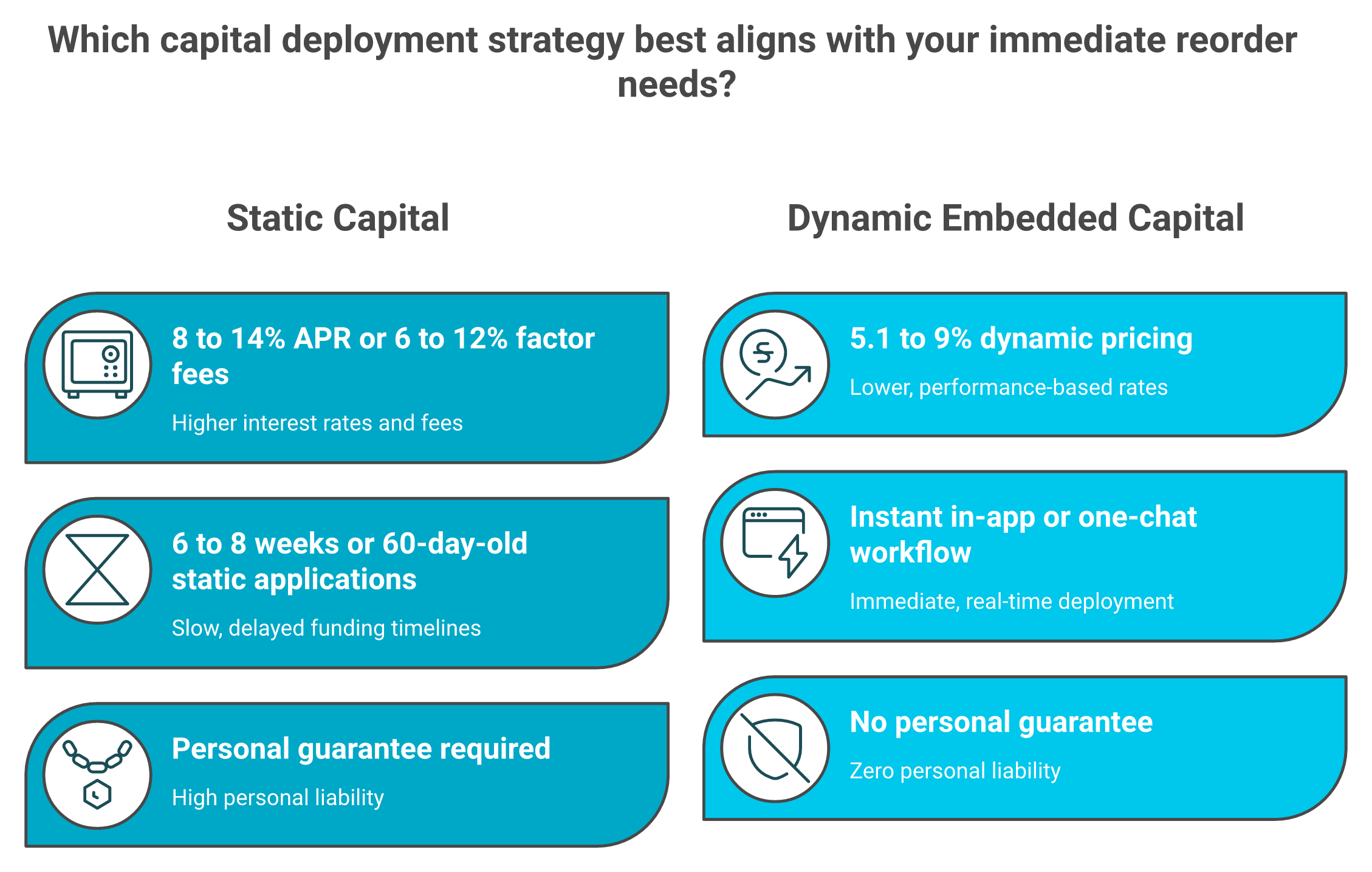 Which capital deployment strategy best aligns with your immediate reorder needs?

Static Capital

8 to 14% APR or 6 to 12% factor fees

Higher interest rates and fees

6 to 8 weeks or 60-day-old static applications

Slow, delayed funding timelines

Personal guarantee required

High personal liability

Dynamic Embedded Capital

5.1 to 9% dynamic pricing

Lower, performance-based rates

Instant in-app or one-chat workflow

Immediate, real-time deployment

No personal guarantee

Zero personal liability